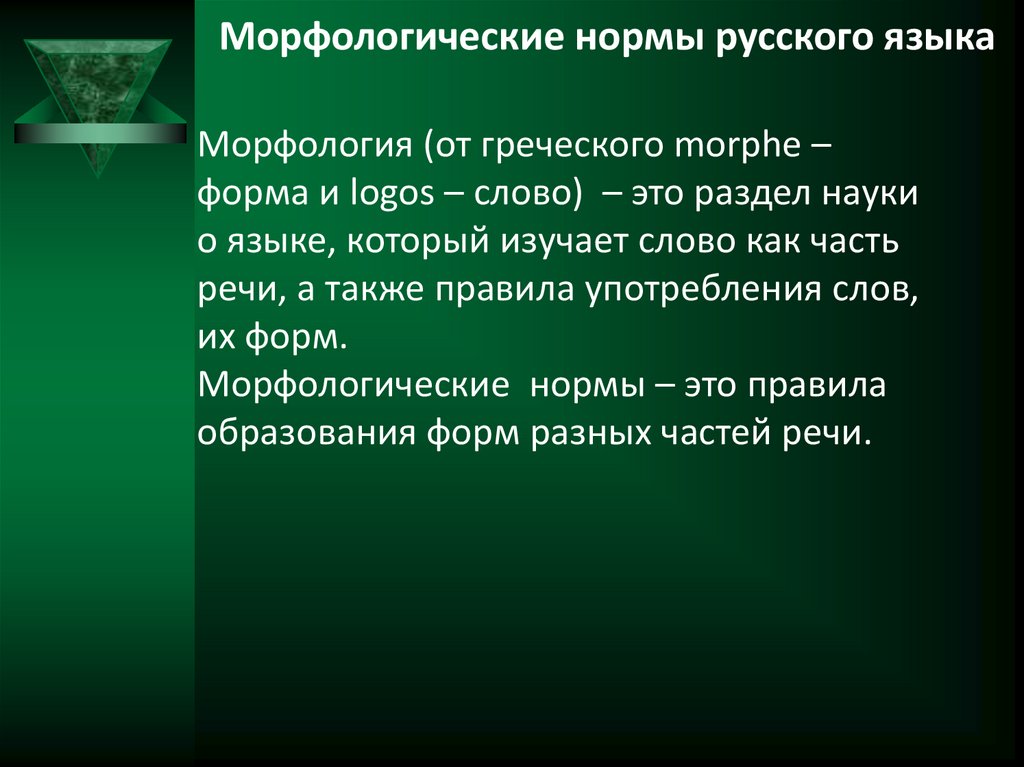 Морфологические нормы русского языка

Морфология (от греческого morphe – форма и logos – слово) – это раздел науки о языке, который изучает слово как часть речи, а также правила употребления слов, их форм.
Морфологические нормы – это правила образования форм разных частей речи.